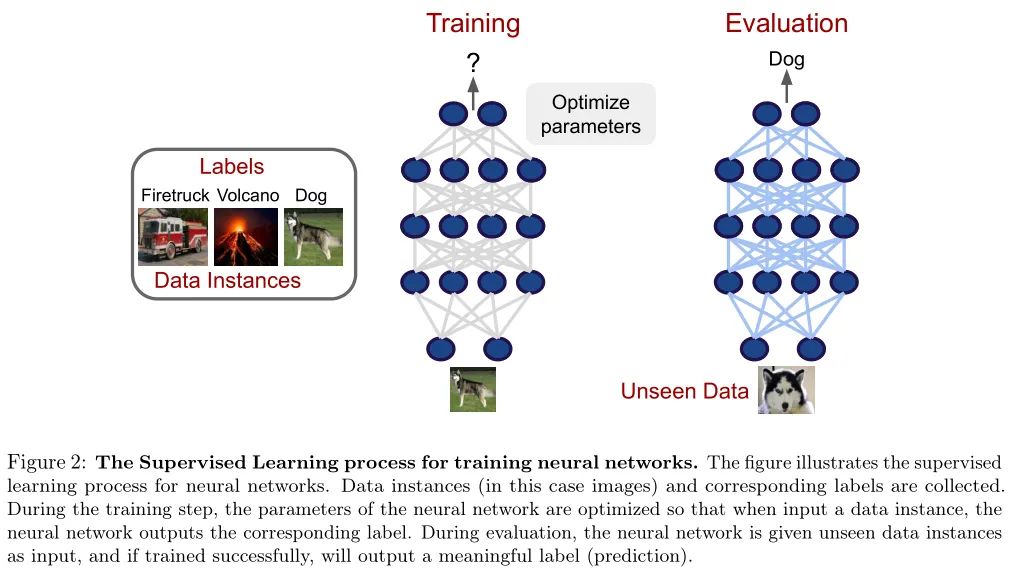 Labels

Firetruck Volcano Dog

Data Instances

Training

?

Optimize parameters

Evaluation

Dog

Unseen Data

Figure 2: **The Supervised Learning process for training neural networks.** The figure illustrates the supervised learning process for neural networks. Data instances (in this case images) and corresponding labels are collected. During the training step, the parameters of the neural network are optimized so that when input a data instance, the neural network outputs the corresponding label. During evaluation, the neural network is given unseen data instances as input, and if trained successfully, will output a meaningful label (prediction).